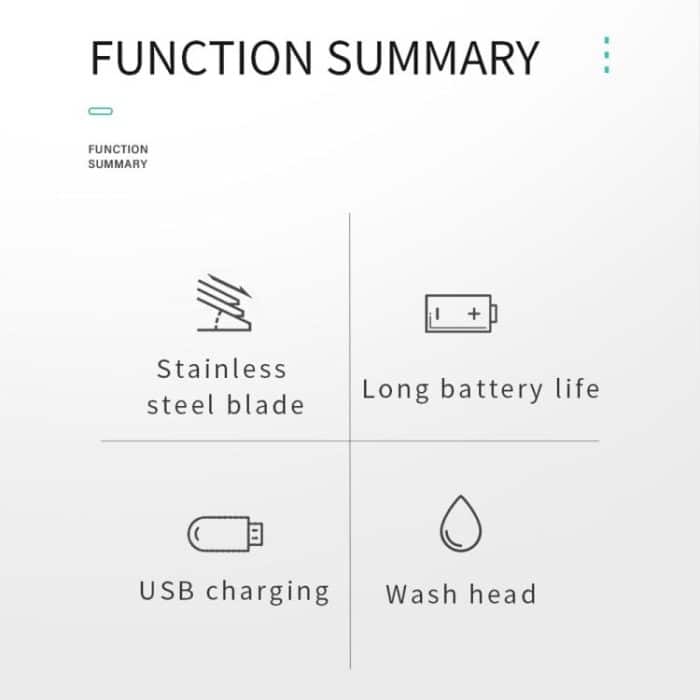 FUNCTION SUMMARY

FUNCTION SUMMARY

Stainless steel blade

Long battery life

USB charging

Wash head